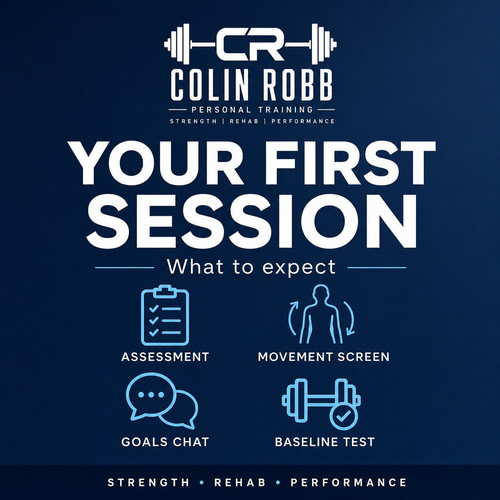 CR
COLIN ROBB
PERSONAL TRAINING
STRENGTH | REHAB | PERFORMANCE

YOUR FIRST SESSION

What to expect

ASSESSMENT

MOVEMENT SCREEN

GOALS CHAT

BASELINE TEST

STRENGTH • REHAB • PERFORMANCE